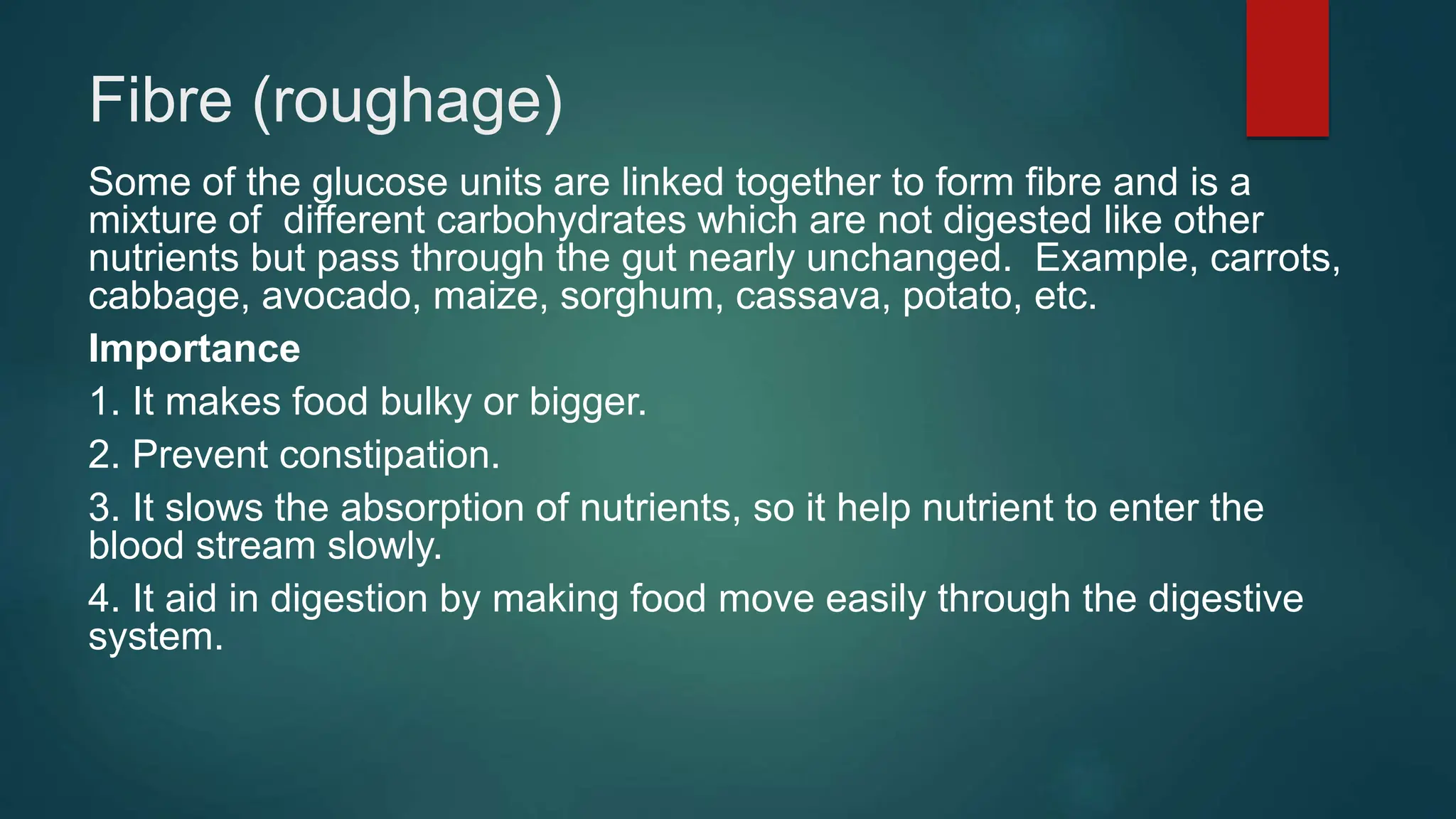 Fibre (roughage)

Some of the glucose units are linked together to form fibre and is a mixture of different carbohydrates which are not digested like other nutrients but pass through the gut nearly unchanged. Example, carrots, cabbage, avocado, maize, sorghum, cassava, potato, etc.

Importance

1. It makes food bulky or bigger.

2. Prevent constipation.

3. It slows the absorption of nutrients, so it help nutrient to enter the blood stream slowly.

4. It aid in digestion by making food move easily through the digestive system.